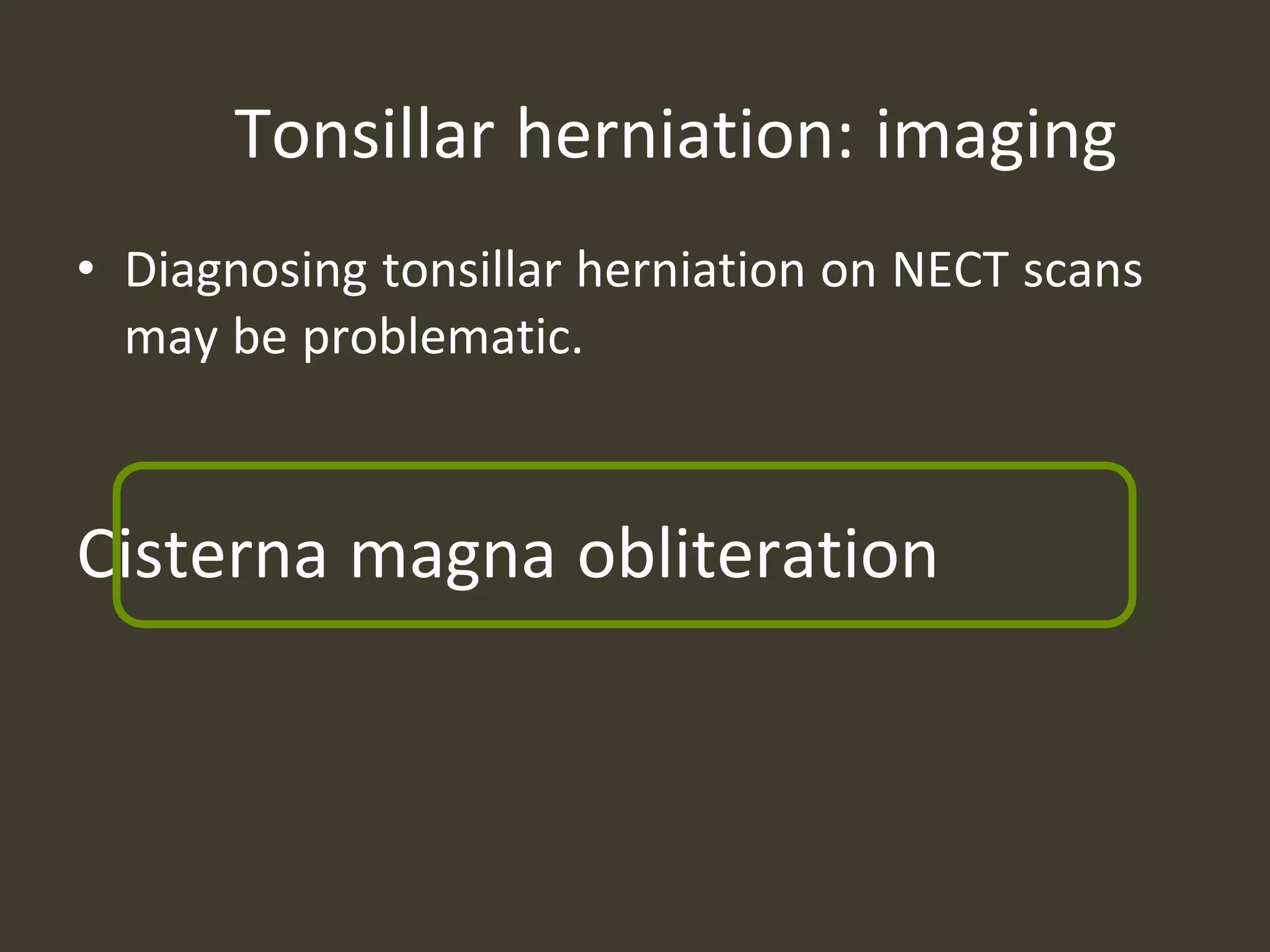 Tonsillar herniation: imaging

• Diagnosing tonsillar herniation on NECT scans may be problematic.

Cisterna magna obliteration